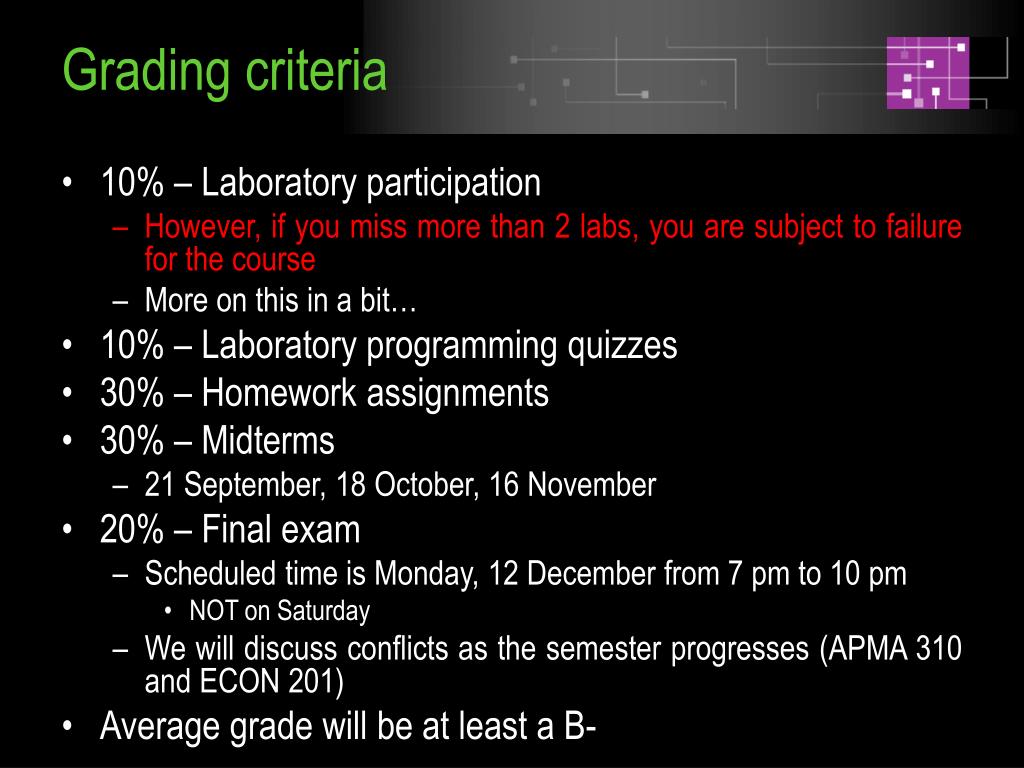 Grading criteria

• 10% – Laboratory participation
– However, if you miss more than 2 labs, you are subject to failure for the course
– More on this in a bit…
• 10% – Laboratory programming quizzes
• 30% – Homework assignments
• 30% – Midterms
– 21 September, 18 October, 16 November
• 20% – Final exam
– Scheduled time is Monday, 12 December from 7 pm to 10 pm
• NOT on Saturday
– We will discuss conflicts as the semester progresses (APMA 310 and ECON 201)
• Average grade will be at least a B-